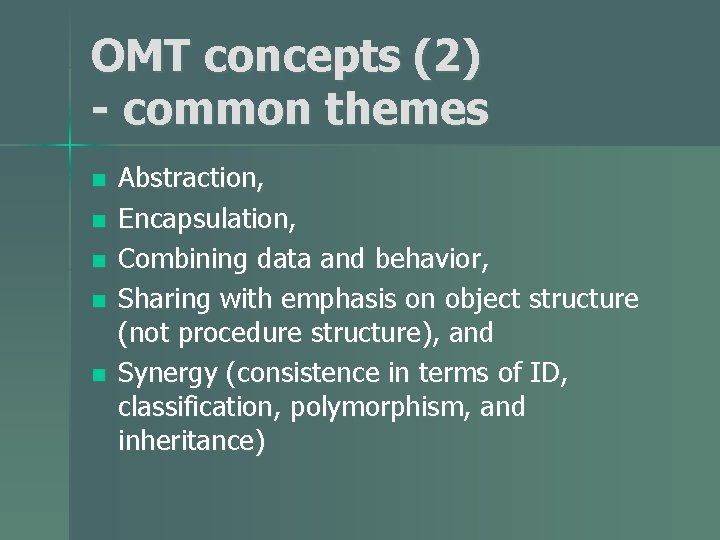 OMT concepts (2)
- common themes

- Abstraction,
- Encapsulation,
- Combining data and behavior,
- Sharing with emphasis on object structure (not procedure structure), and
- Synergy (consistence in terms of ID, classification, polymorphism, and inheritance)